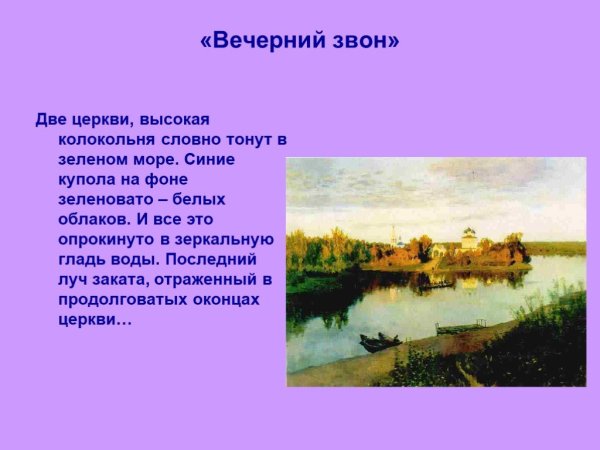 «Вечерний звон»

Две церкви, высокая колокольня словно тонут в зеленом море. Синие купола на фоне зеленовато – белых облаков. И все это опрокинуто в зеркальную гладь воды. Последний луч заката, отраженный в продолговатых оконцах церкви…